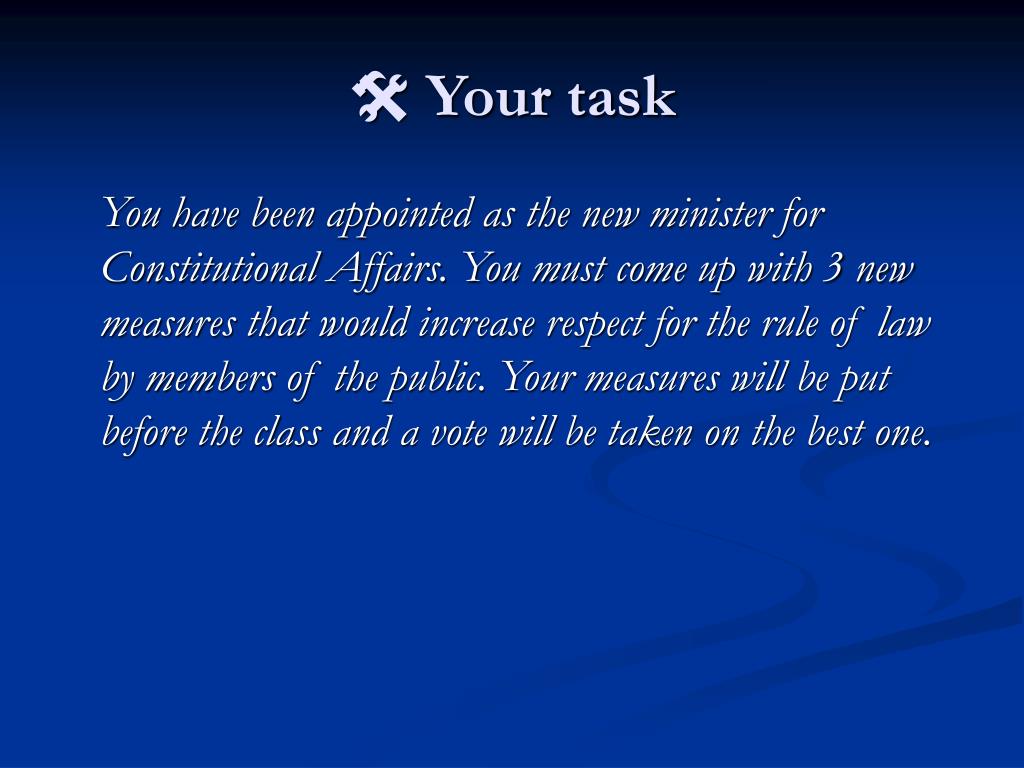 Your task

You have been appointed as the new minister for Constitutional Affairs. You must come up with 3 new measures that would increase respect for the rule of law by members of the public. Your measures will be put before the class and a vote will be taken on the best one.